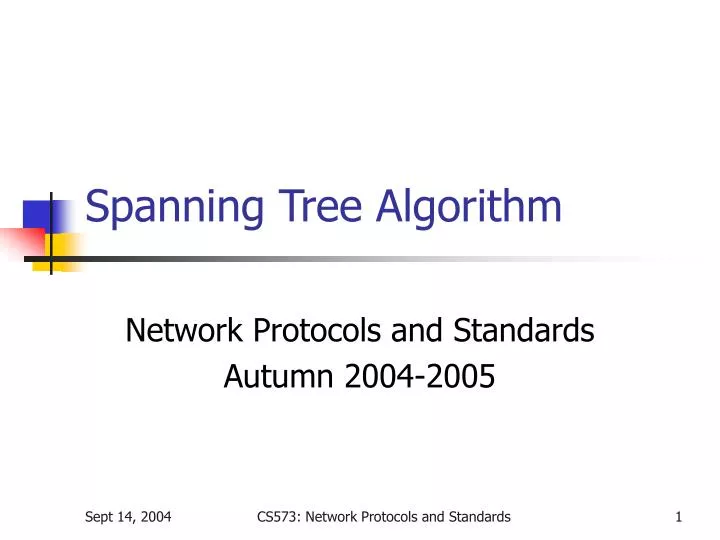 Spanning Tree Algorithm

Network Protocols and Standards
Autumn 2004-2005

Sept 14, 2004 CS573: Network Protocols and Standards 1